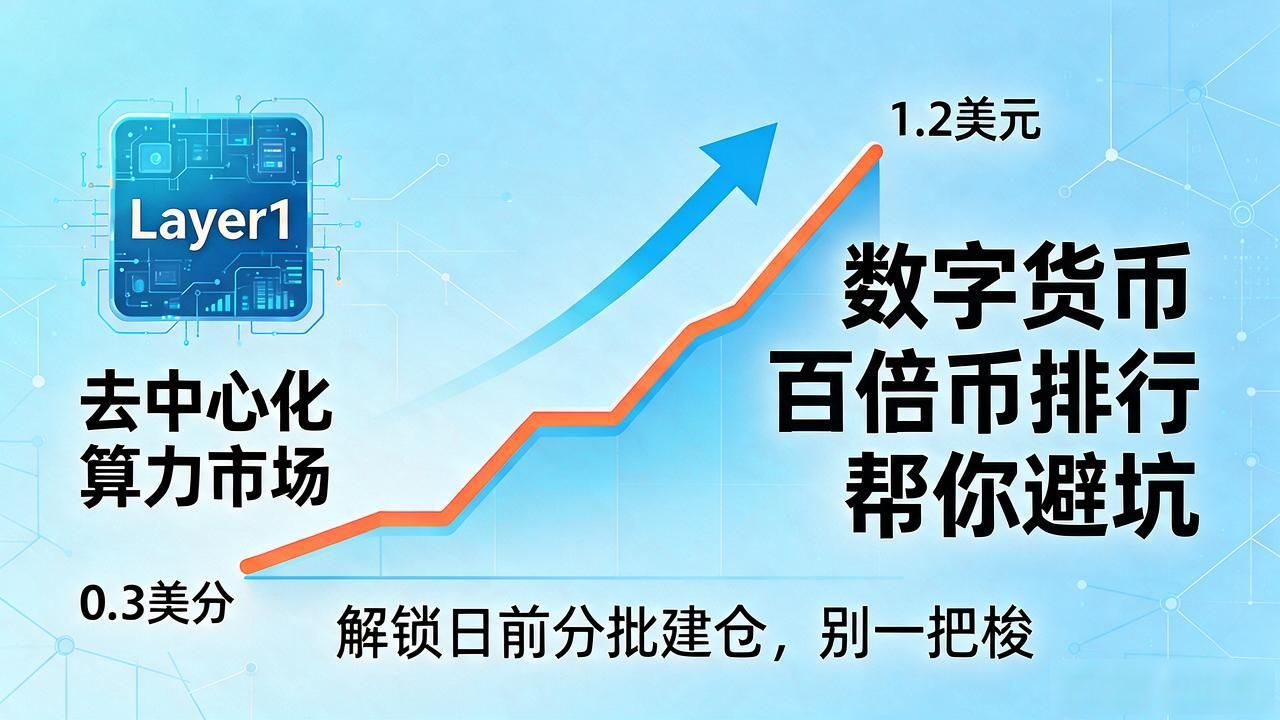 Layer1

去中心化
算力市场

1.2美元

数字货币
百倍币排行
帮你避坑

0.3美分

解锁日前分批建仓，别一把梭